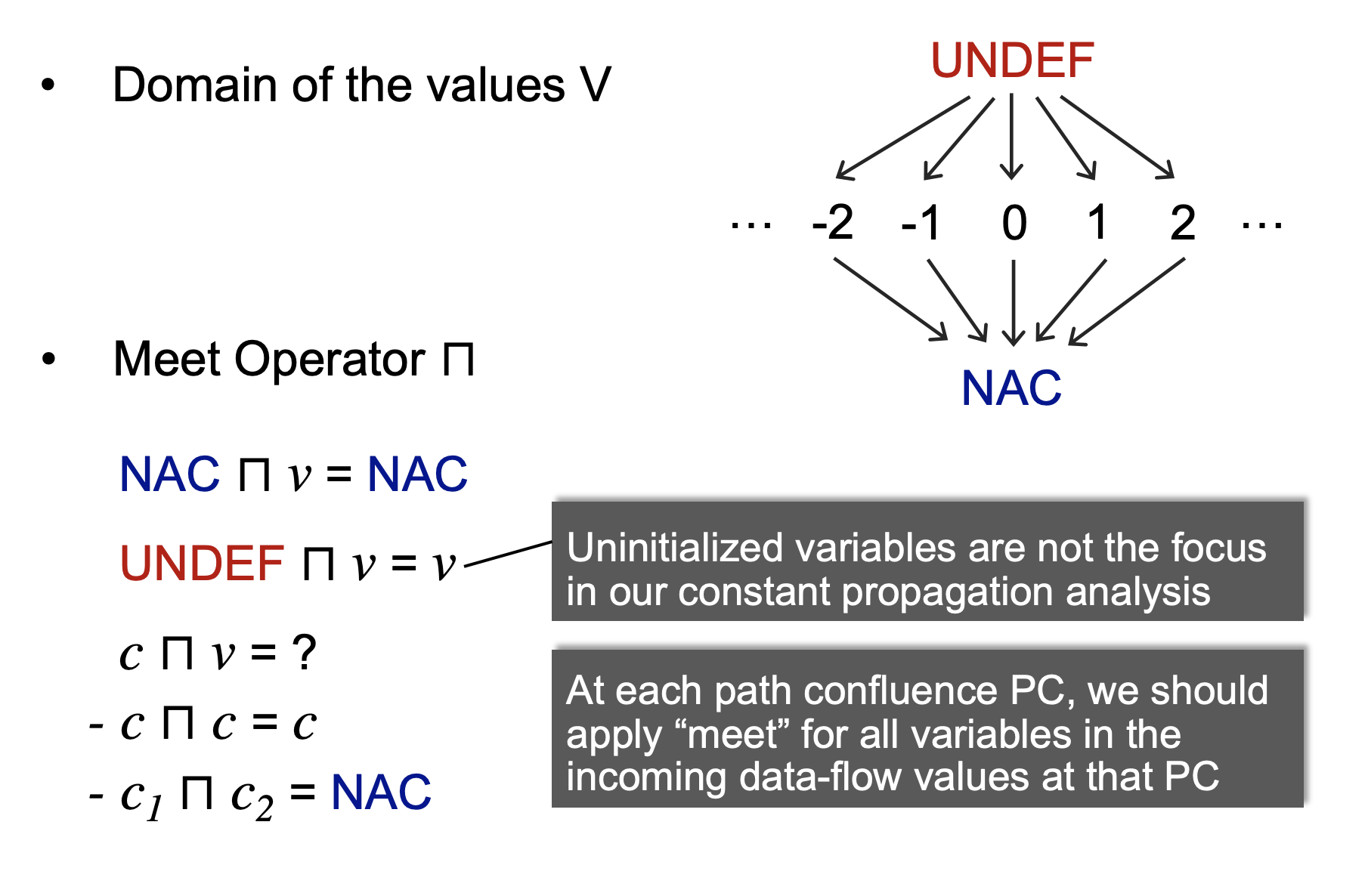 • Domain of the values V

UNDEF

… -2 -1 0 1 2 …

NAC

• Meet Operator $\sqcap$

NAC $\sqcap$ $v$ = NAC

UNDEF $\sqcap$ $v$ = $v$

Uninitialized variables are not the focus in our constant propagation analysis

$c \sqcap v$ = ?

- $c \sqcap c = c$

- $c_1 \sqcap c_2$ = NAC

At each path confluence PC, we should apply “meet” for all variables in the incoming data-flow values at that PC